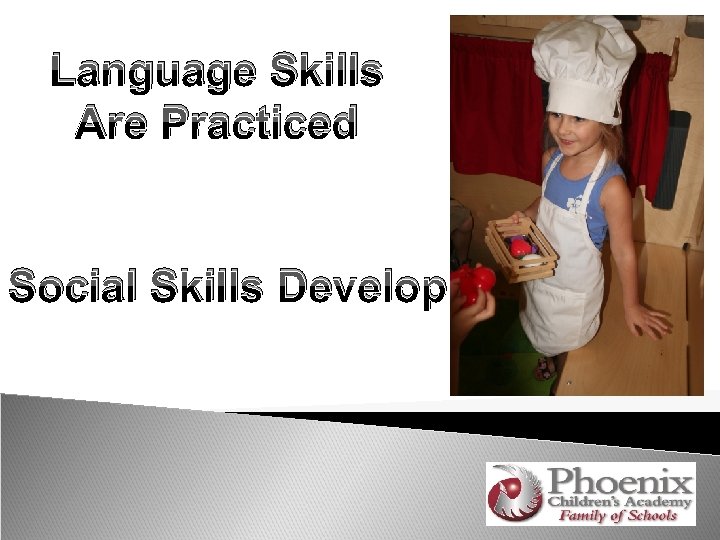 Language Skills
Are Practiced

Social Skills Develop

Phoenix
Children's Academy
Family of Schools